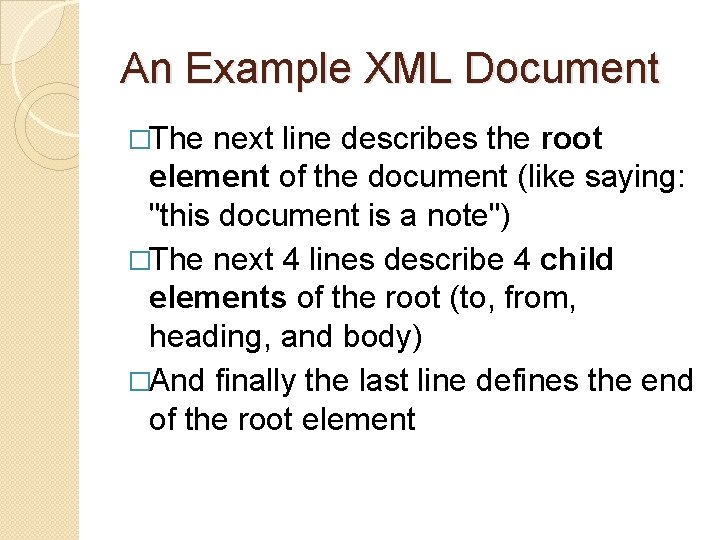 An Example XML Document

□The next line describes the root element of the document (like saying: "this document is a note")

□The next 4 lines describe 4 child elements of the root (to, from, heading, and body)

□And finally the last line defines the end of the root element